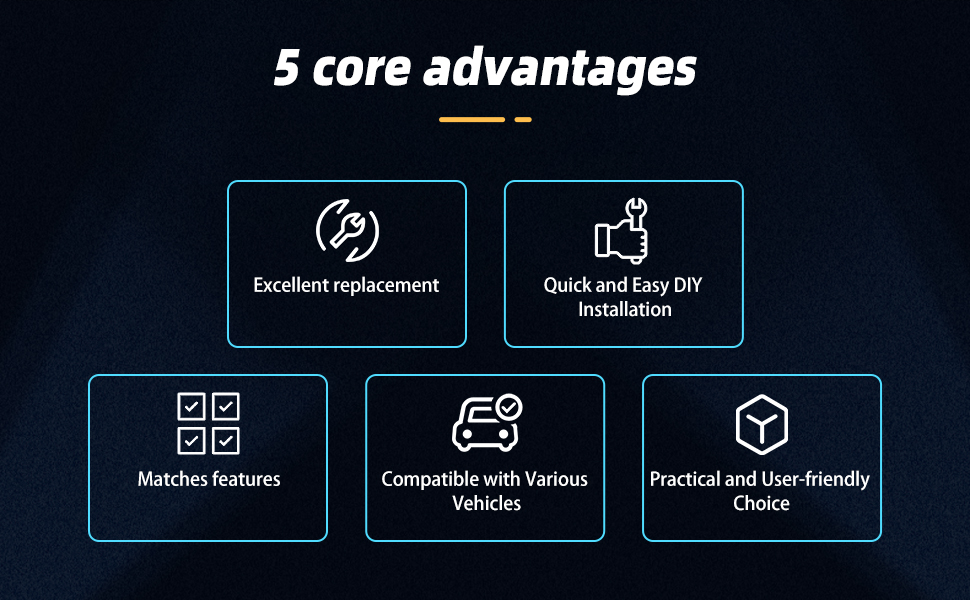 5 core advantages

Excellent replacement

Quick and Easy DIY Installation

Matches features

Compatible with Various Vehicles

Practical and User-friendly Choice